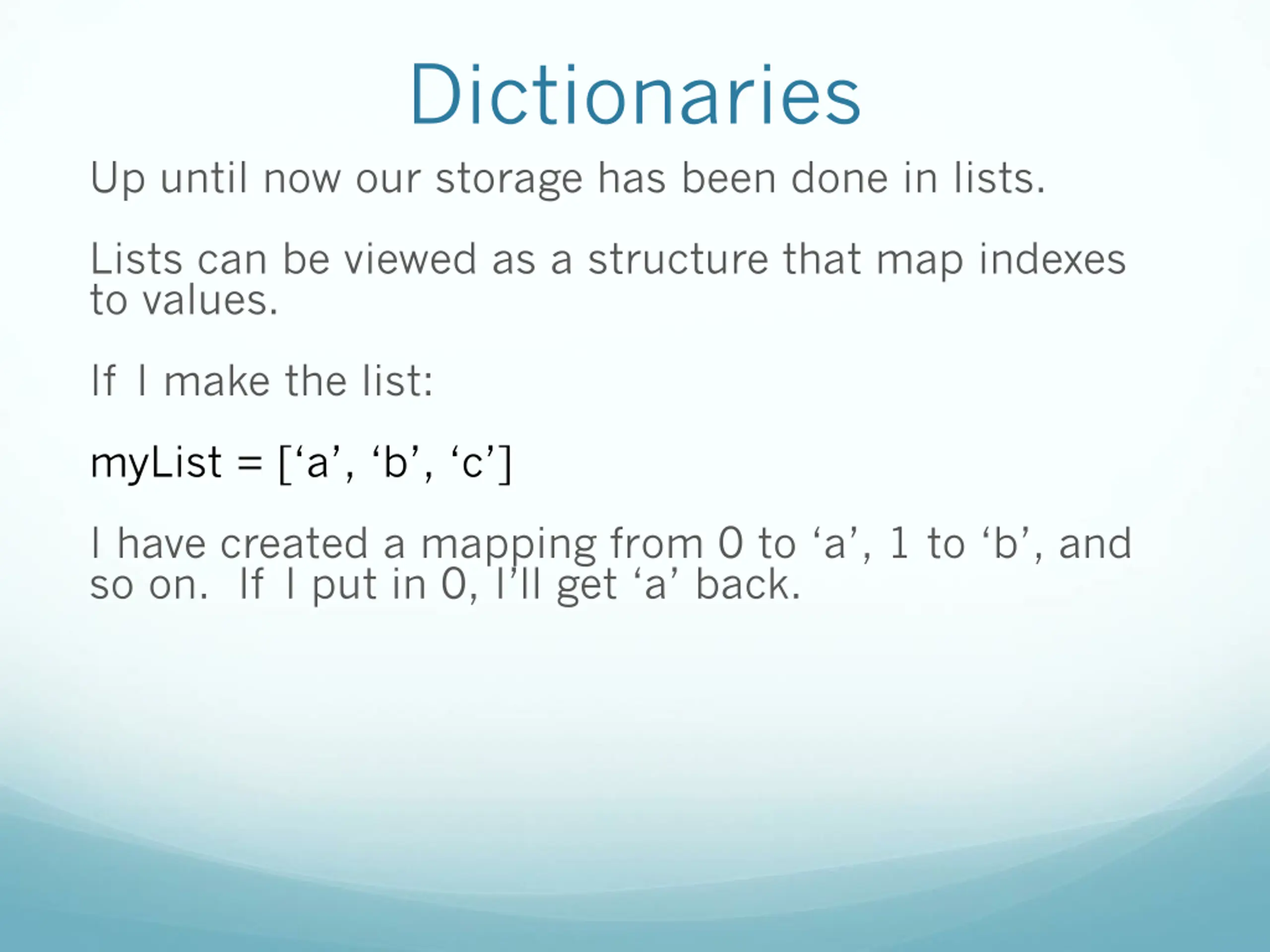 Dictionaries

Up until now our storage has been done in lists.

Lists can be viewed as a structure that map indexes to values.

If I make the list:

myList = [‘a’, ‘b’, ‘c’]

I have created a mapping from 0 to ‘a’, 1 to ‘b’, and so on. If I put in 0, I’ll get ‘a’ back.